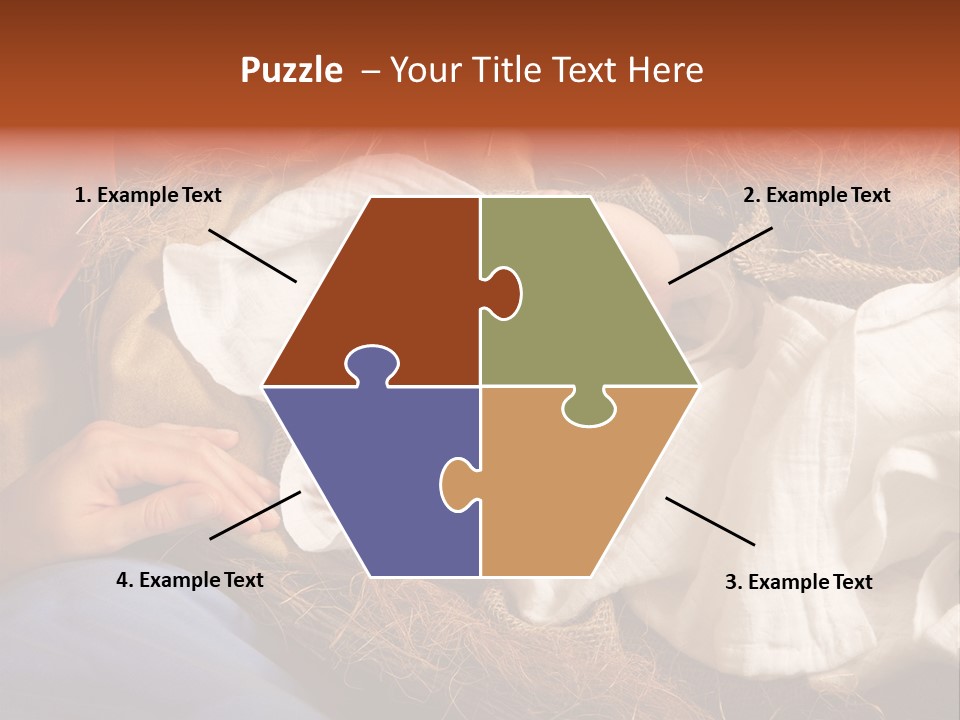 Puzzle – Your Title Text Here

1. Example Text

2. Example Text

4. Example Text

3. Example Text